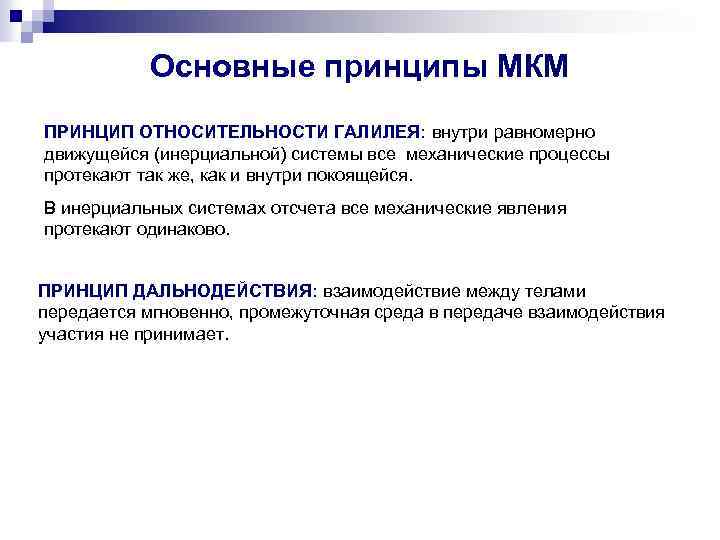 Основные принципы МКМ

ПРИНЦИП ОТНОСИТЕЛЬНОСТИ ГАЛИЛЕЯ: внутри равномерно движущейся (инерциальной) системы все механические процессы протекают так же, как и внутри покоящейся.

В инерциальных системах отсчета все механические явления протекают одинаково.

ПРИНЦИП ДАЛЬНОДЕЙСТВИЯ: взаимодействие между телами передается мгновенно, промежуточная среда в передаче взаимодействия участия не принимает.